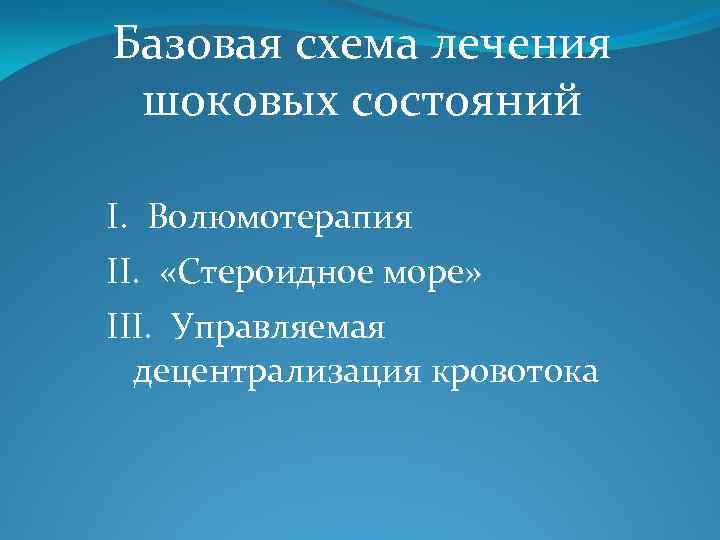 Базовая схема лечения шоковых состояний

I. Волюмотерапия
II. «Стероидное море»
III. Управляемая децентрализация кровотока